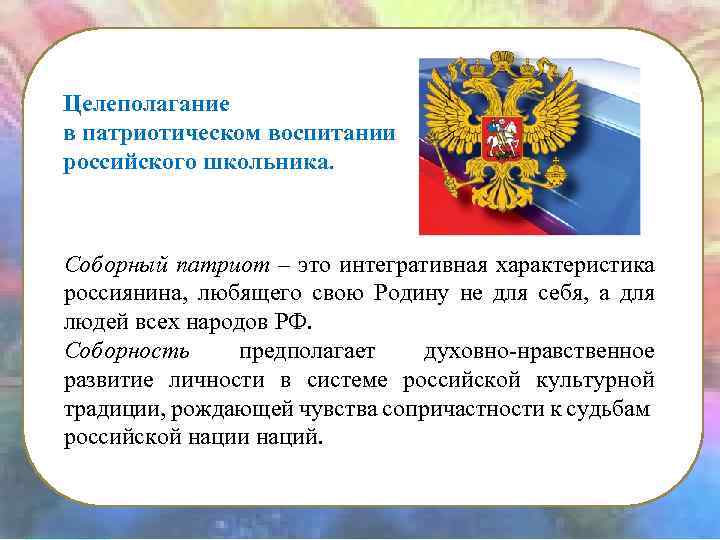 Целеполагание
в патриотическом воспитании
российского школьника.

Соборный патриот – это интегративная характеристика россиянина, любящего свою Родину не для себя, а для людей всех народов РФ.
Соборность предполагает духовно-нравственное развитие личности в системе российской культурной традиции, рождающей чувства сопричастности к судьбам российской нации наций.